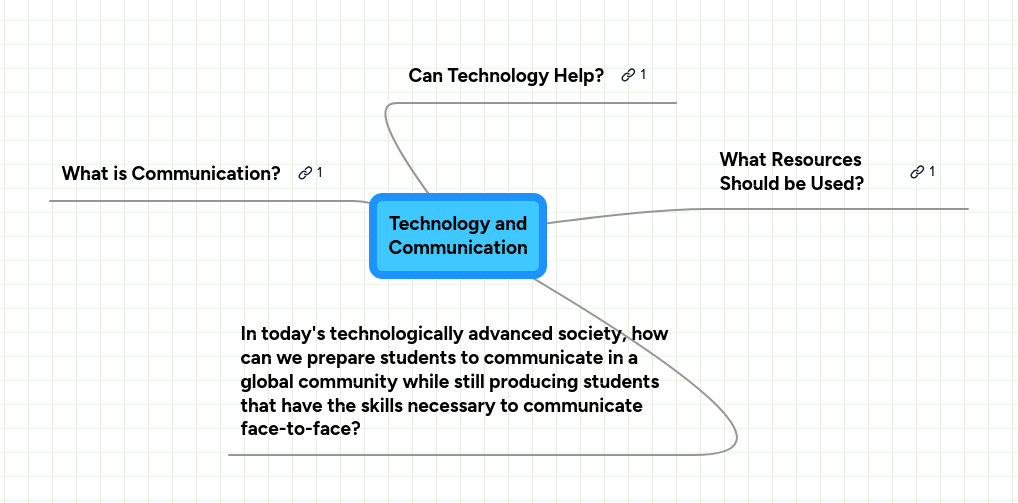 Can Technology Help? 1

What is Communication? 1

What Resources Should be Used? 1

Technology and Communication

In today's technologically advanced society, how can we prepare students to communicate in a global community while still producing students that have the skills necessary to communicate face-to-face?